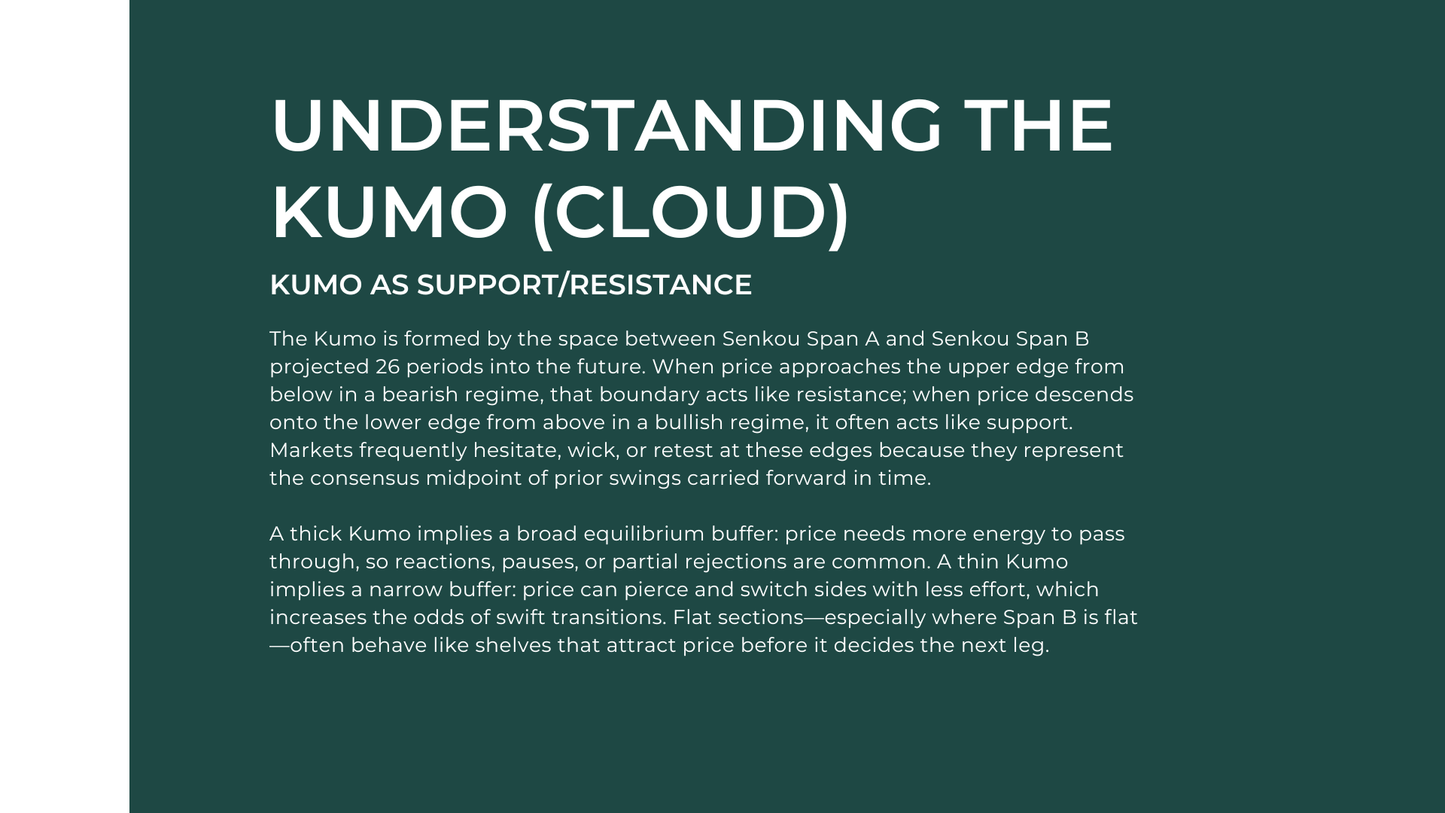 UNDERSTANDING THE KUMO (CLOUD)

KUMO AS SUPPORT/RESISTANCE

The Kumo is formed by the space between Senkou Span A and Senkou Span B projected 26 periods into the future. When price approaches the upper edge from below in a bearish regime, that boundary acts like resistance; when price descends onto the lower edge from above in a bullish regime, it often acts like support. Markets frequently hesitate, wick, or retest at these edges because they represent the consensus midpoint of prior swings carried forward in time.

A thick Kumo implies a broad equilibrium buffer: price needs more energy to pass through, so reactions, pauses, or partial rejections are common. A thin Kumo implies a narrow buffer: price can pierce and switch sides with less effort, which increases the odds of swift transitions. Flat sections—especially where Span B is flat—often behave like shelves that attract price before it decides the next leg.